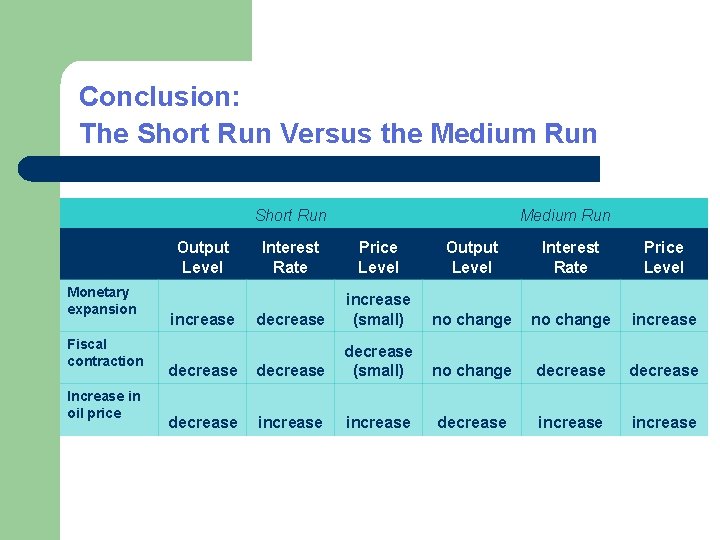 Conclusion:
The Short Run Versus the Medium Run

| | Short Run | | | Medium Run | | |
|---|---|---|---|---|---|---|
| | Output Level | Interest Rate | Price Level | Output Level | Interest Rate | Price Level |
| Monetary expansion | increase | decrease | increase (small) | no change | no change | increase |
| Fiscal contraction | decrease | decrease | decrease (small) | no change | decrease | decrease |
| Increase in oil price | decrease | increase | increase | decrease | increase | increase |